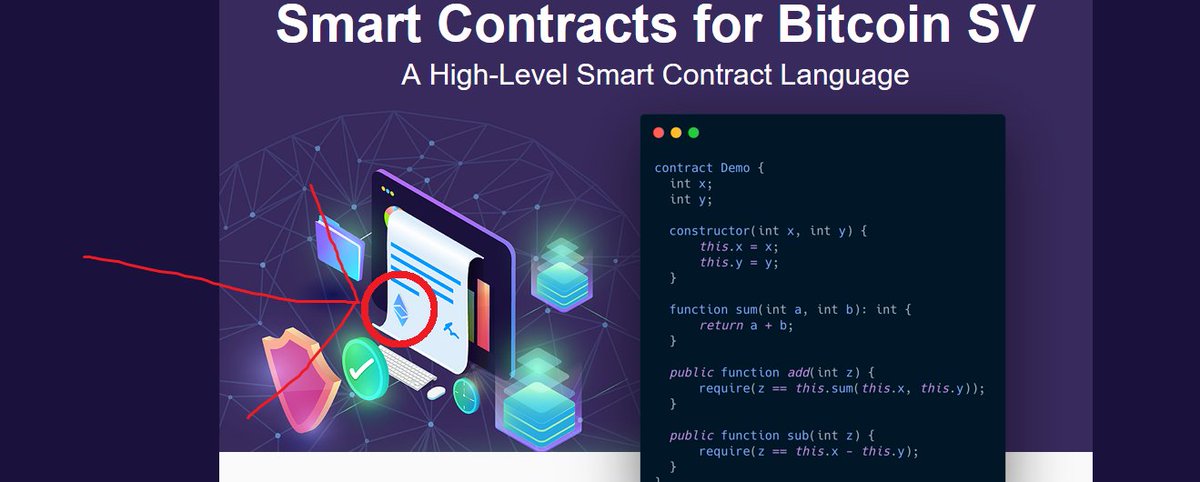 Smart Contracts for Bitcoin SV
A High-Level Smart Contract Language

contract Demo {
int x;
int y;

constructor(int x, int y) {
this.x = x;
this.y = y;
}

function sum(int a, int b): int {
return a + b;
}

public function add(int z) {
require(z == this.sum(this.x, this.y));
}

public function sub(int z) {
require(z == this.x - this.y);
}